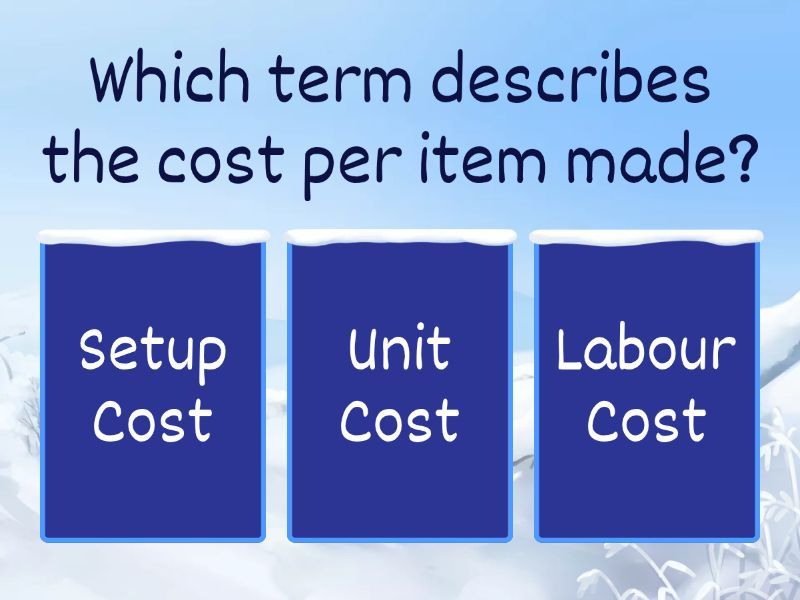 Which term describes the cost per item made?

Setup Cost

Unit Cost

Labour Cost